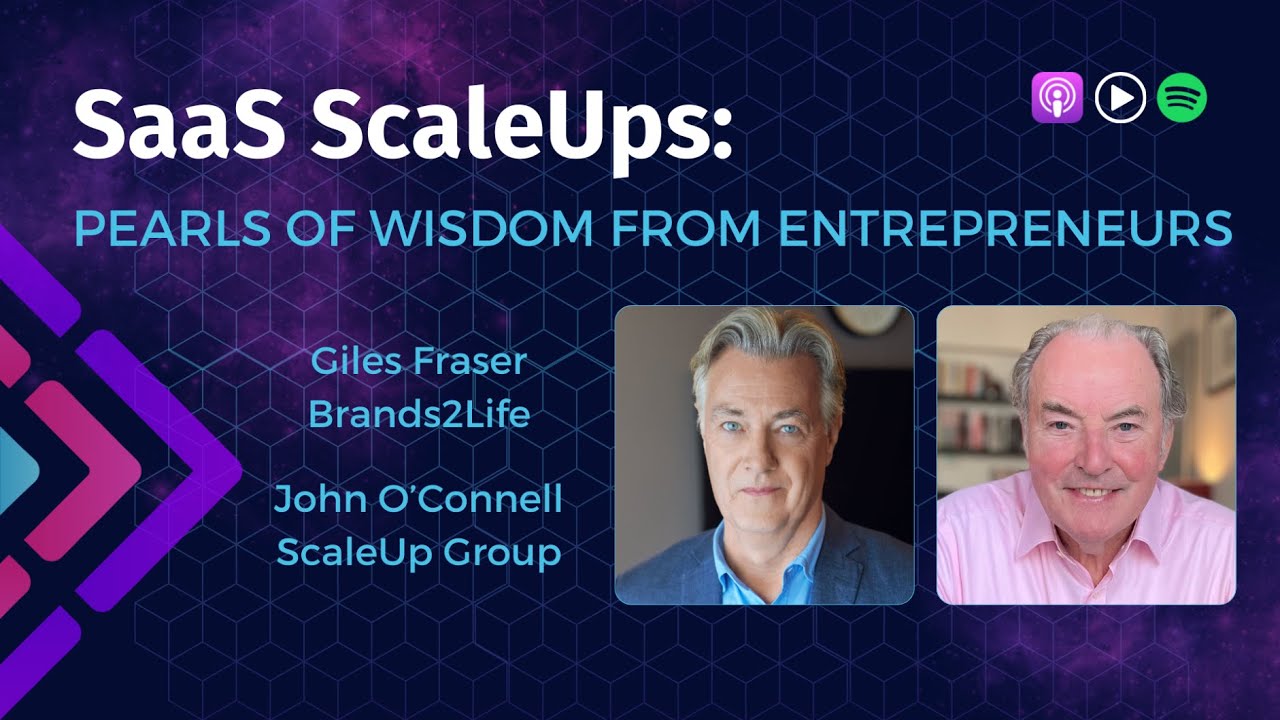 SaaS ScaleUps:

PEARLS OF WISDOM FROM ENTREPRENEURS

Giles Fraser
Brands2Life

John O'Connell
ScaleUp Group